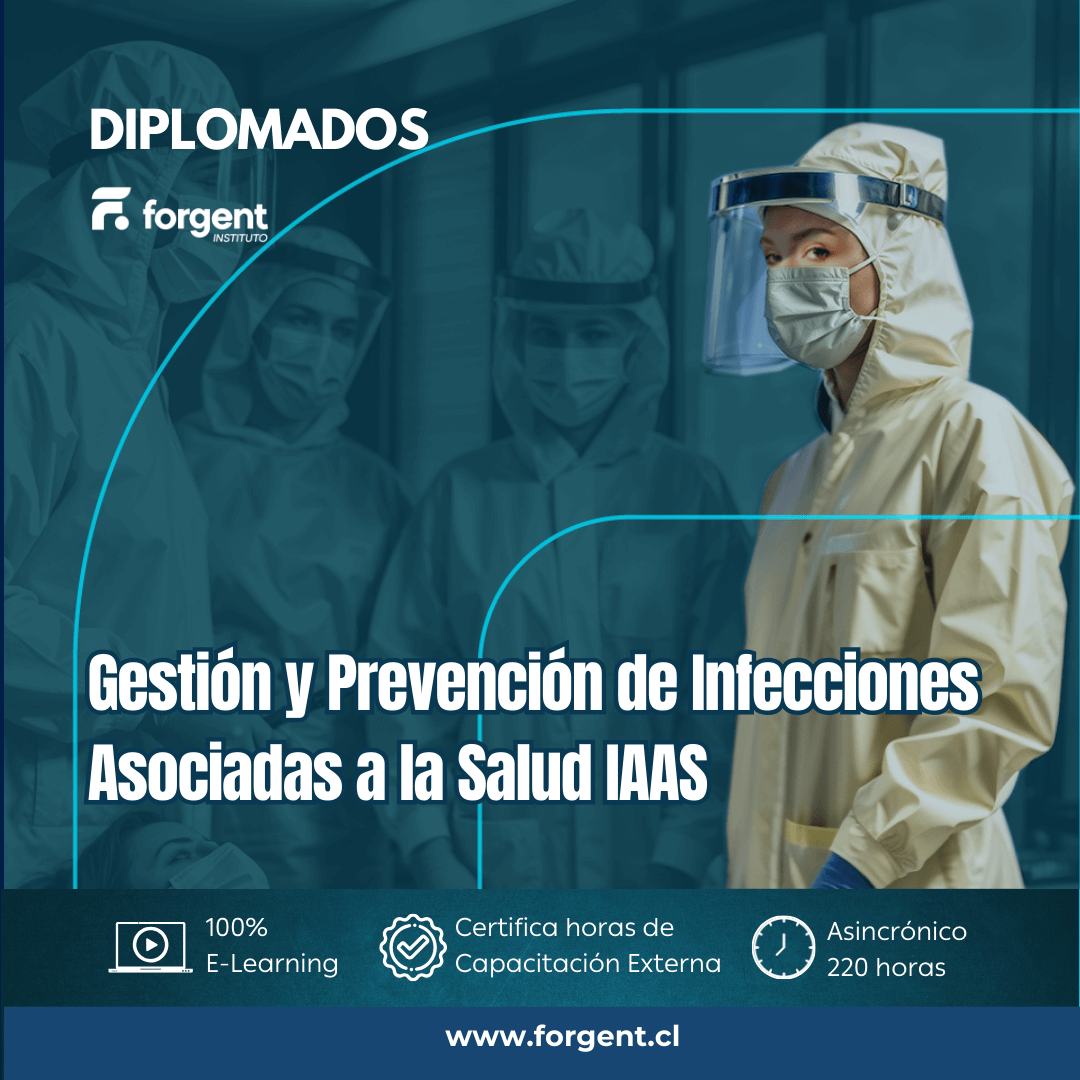 DIPLOMADOS

forgent
INSTITUTO

Gestión y Prevención de Infecciones Asociadas a la Salud IAAS

100%
E-Learning

Certifica horas de
Capacitación Externa

Asincrónico
220 horas

www.forgent.cl